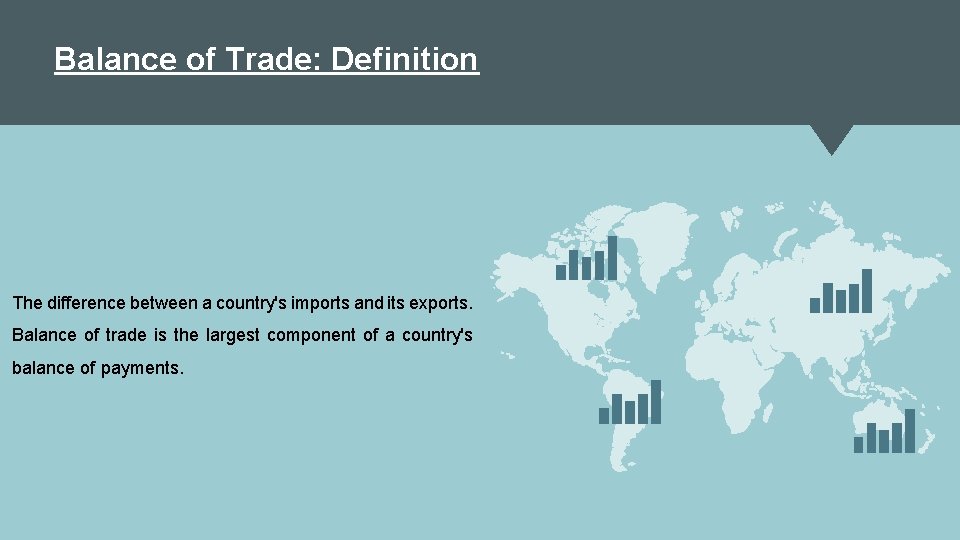 Balance of Trade: Definition

The difference between a country's imports and its exports. Balance of trade is the largest component of a country's balance of payments.